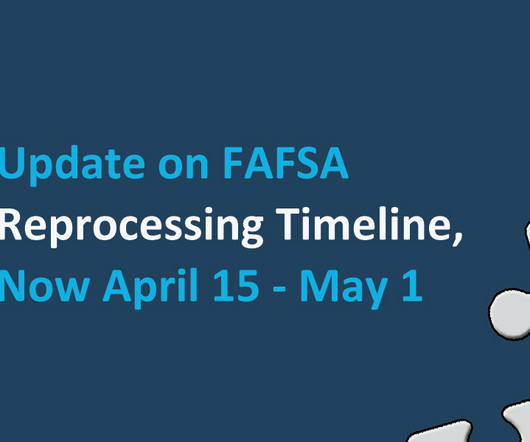 Update on FAFSA
Reprocessing Timeline,
Now April 15 - May 1